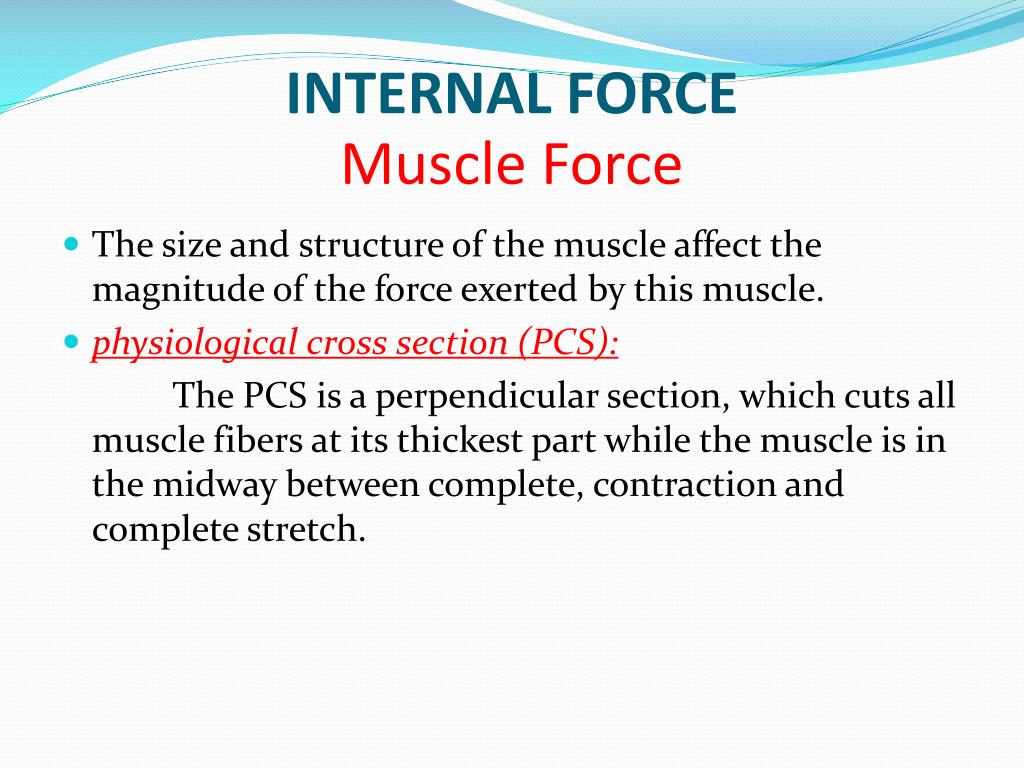 INTERNAL FORCE
Muscle Force

The size and structure of the muscle affect the magnitude of the force exerted by this muscle.

physiological cross section (PCS):

The PCS is a perpendicular section, which cuts all muscle fibers at its thickest part while the muscle is in the midway between complete, contraction and complete stretch.